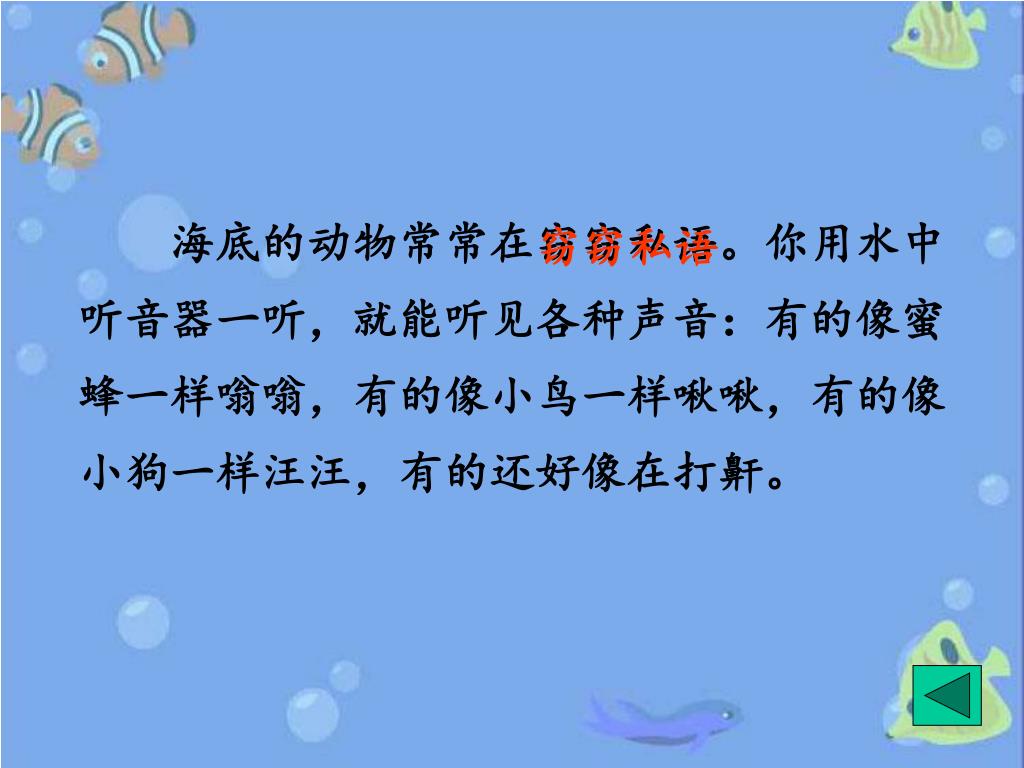 海底的动物常常在窃窃私语。你用水中听音器一听，就能听见各种声音：有的像蜜蜂一样嗡嗡，有的像小鸟一样啾啾，有的像小狗一样汪汪，有的还好像在打鼾。